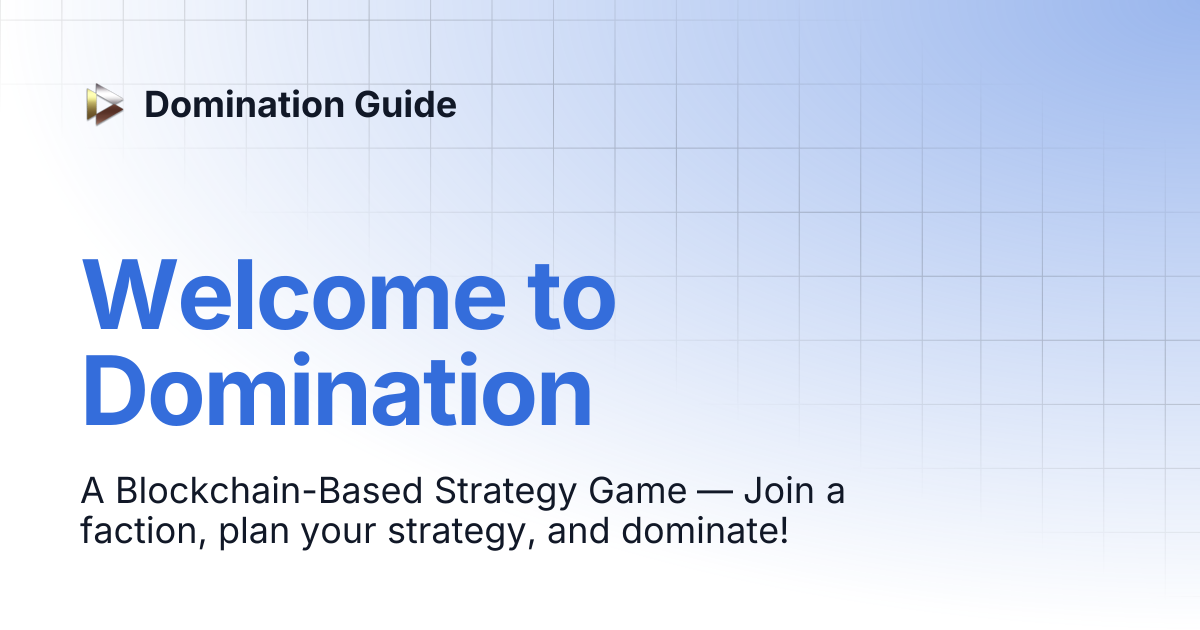 Domination Guide

Welcome to Domination

A Blockchain-Based Strategy Game — Join a faction, plan your strategy, and dominate!